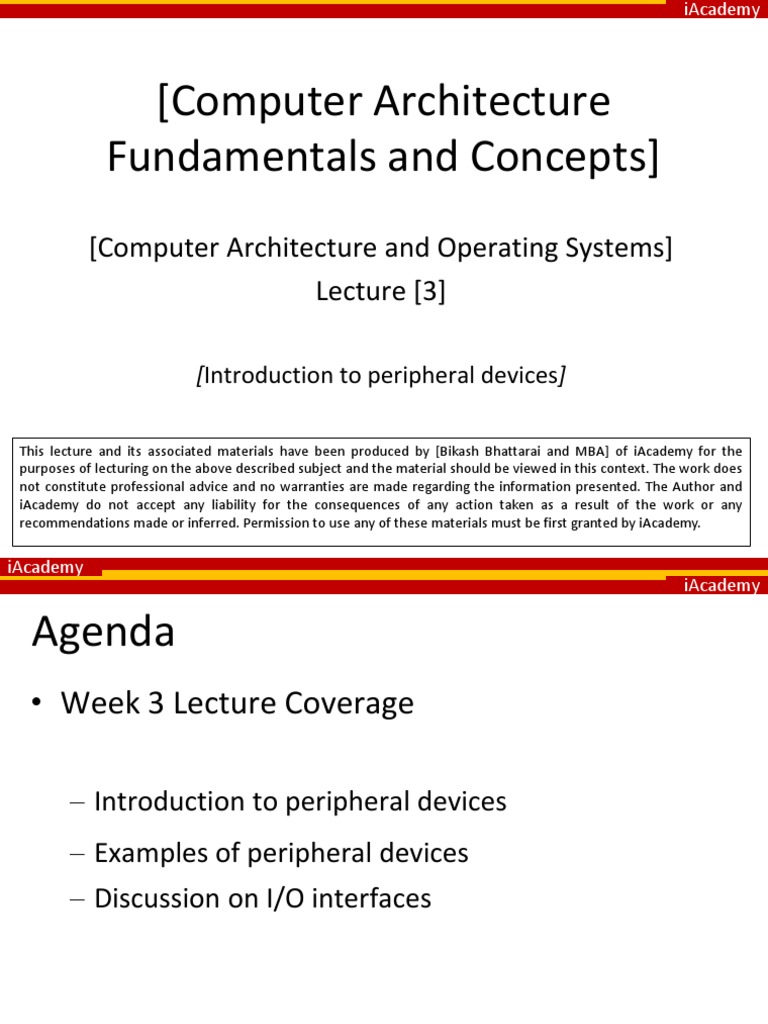 iAcademy

[Computer Architecture Fundamentals and Concepts]

[Computer Architecture and Operating Systems]
Lecture [3]

[Introduction to peripheral devices]

This lecture and its associated materials have been produced by [Bikash Bhattarai and MBA] of iAcademy for the purposes of lecturing on the above described subject and the material should be viewed in this context. The work does not constitute professional advice and no warranties are made regarding the information presented. The Author and iAcademy do not accept any liability for the consequences of any action taken as a result of the work or any recommendations made or inferred. Permission to use any of these materials must be first granted by iAcademy.

iAcademy

iAcademy

Agenda

• Week 3 Lecture Coverage

– Introduction to peripheral devices
– Examples of peripheral devices
– Discussion on I/O interfaces